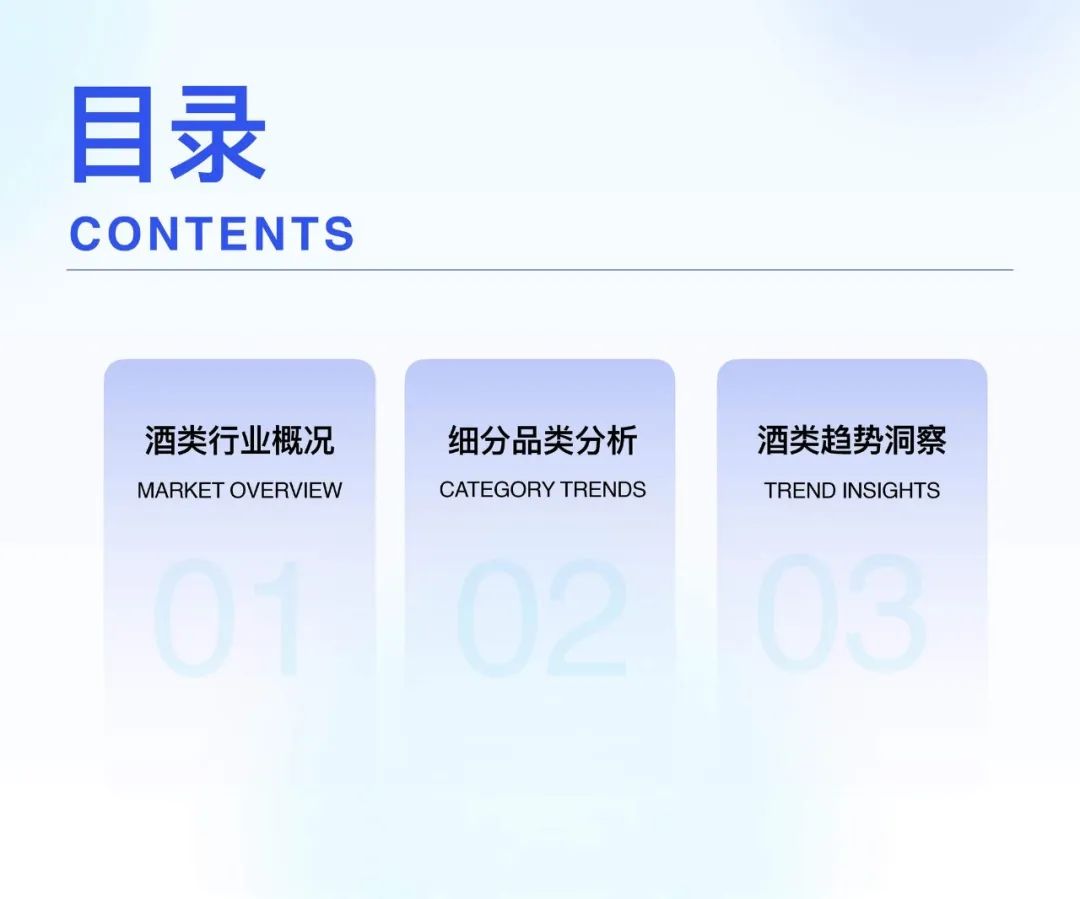 目录
CONTENTS

酒类行业概况
MARKET OVERVIEW
01

细分品类分析
CATEGORY TRENDS
02

酒类趋势洞察
TREND INSIGHTS
03